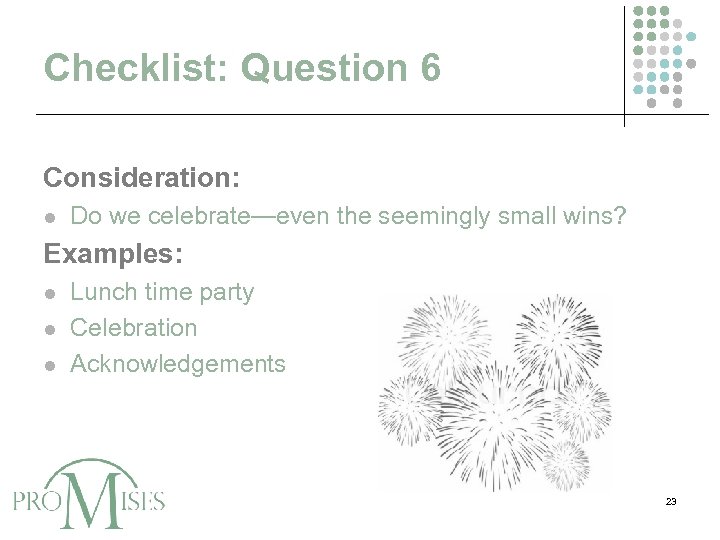 Checklist: Question 6

Consideration:

- Do we celebrate—even the seemingly small wins?

Examples:

- Lunch time party
- Celebration
- Acknowledgements

PROMISES

23